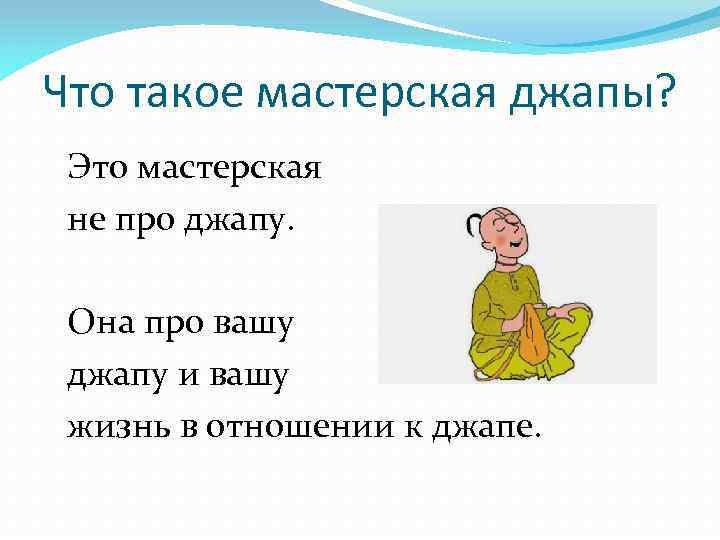 Что такое мастерская джапы?

Это мастерская не про джапу.

Она про вашу джапу и вашу жизнь в отношении к джапе.